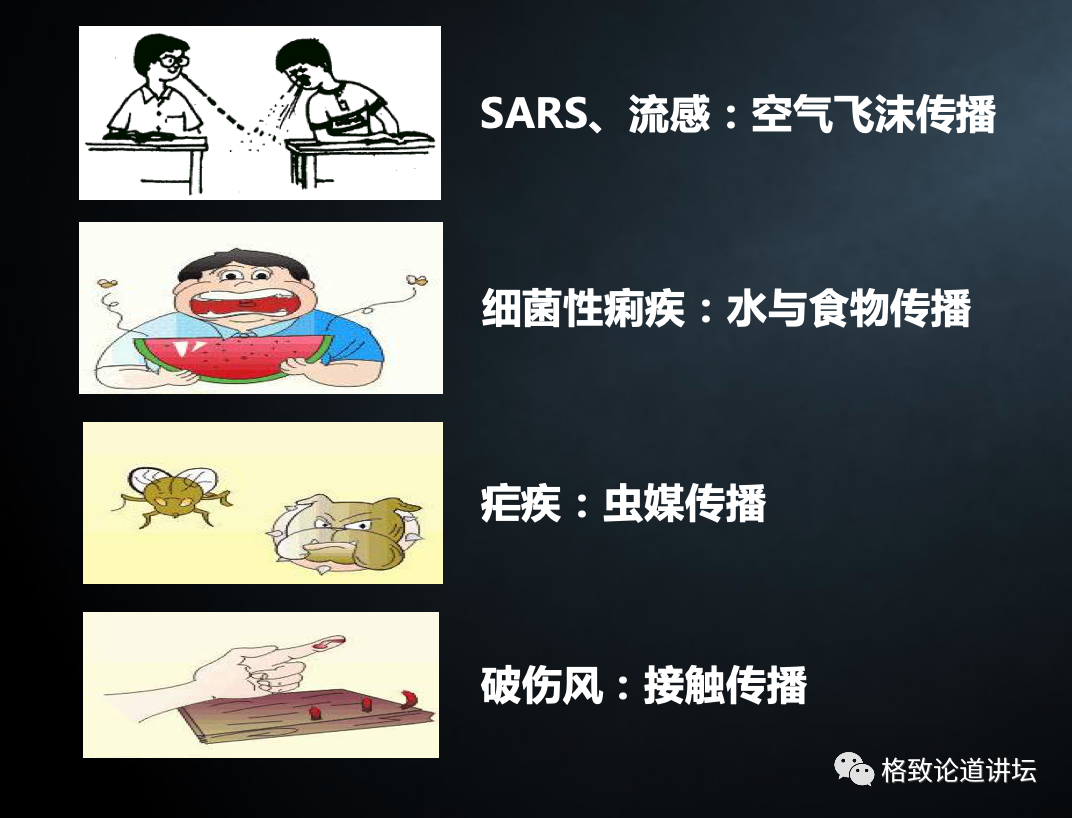 SARS、流感：空气飞沫传播

细菌性痢疾：水与食物传播

疟疾：虫媒传播

破伤风：接触传播

格致论道讲坛